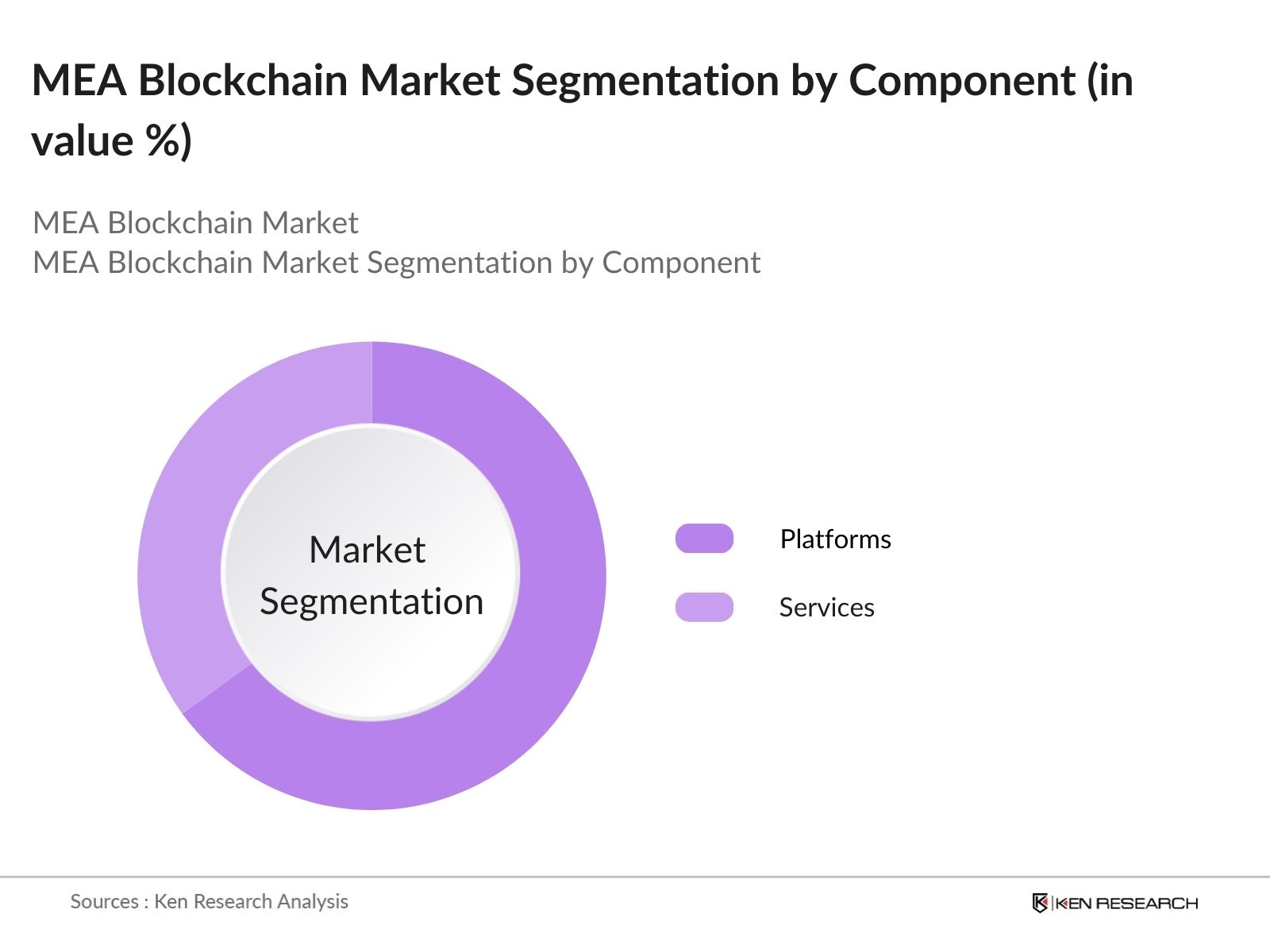 MEA Blockchain Market Segmentation by Component (in value %)

MEA Blockchain Market
MEA Blockchain Market Segmentation by Component

Market Segmentation

Platforms

Services

Sources : Ken Research Analysis

KEN RESEARCH